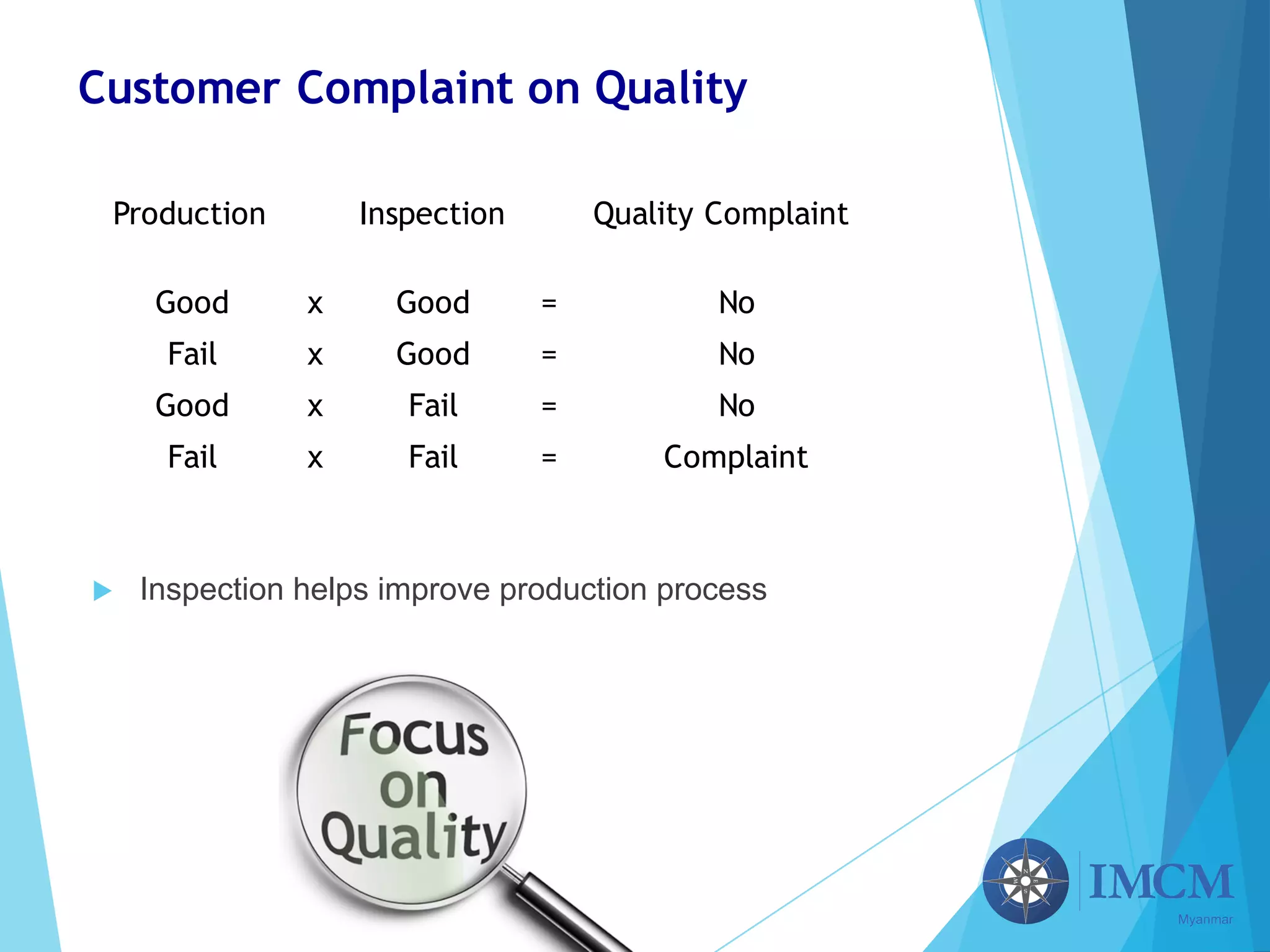 Customer Complaint on Quality

| Production | | Inspection | | Quality Complaint |
|---|---|---|---|---|
| Good | x | Good | = | No |
| Fail | x | Good | = | No |
| Good | x | Fail | = | No |
| Fail | x | Fail | = | Complaint |

Inspection helps improve production process

Focus on Quality

N E S W

IMCM
Myanmar